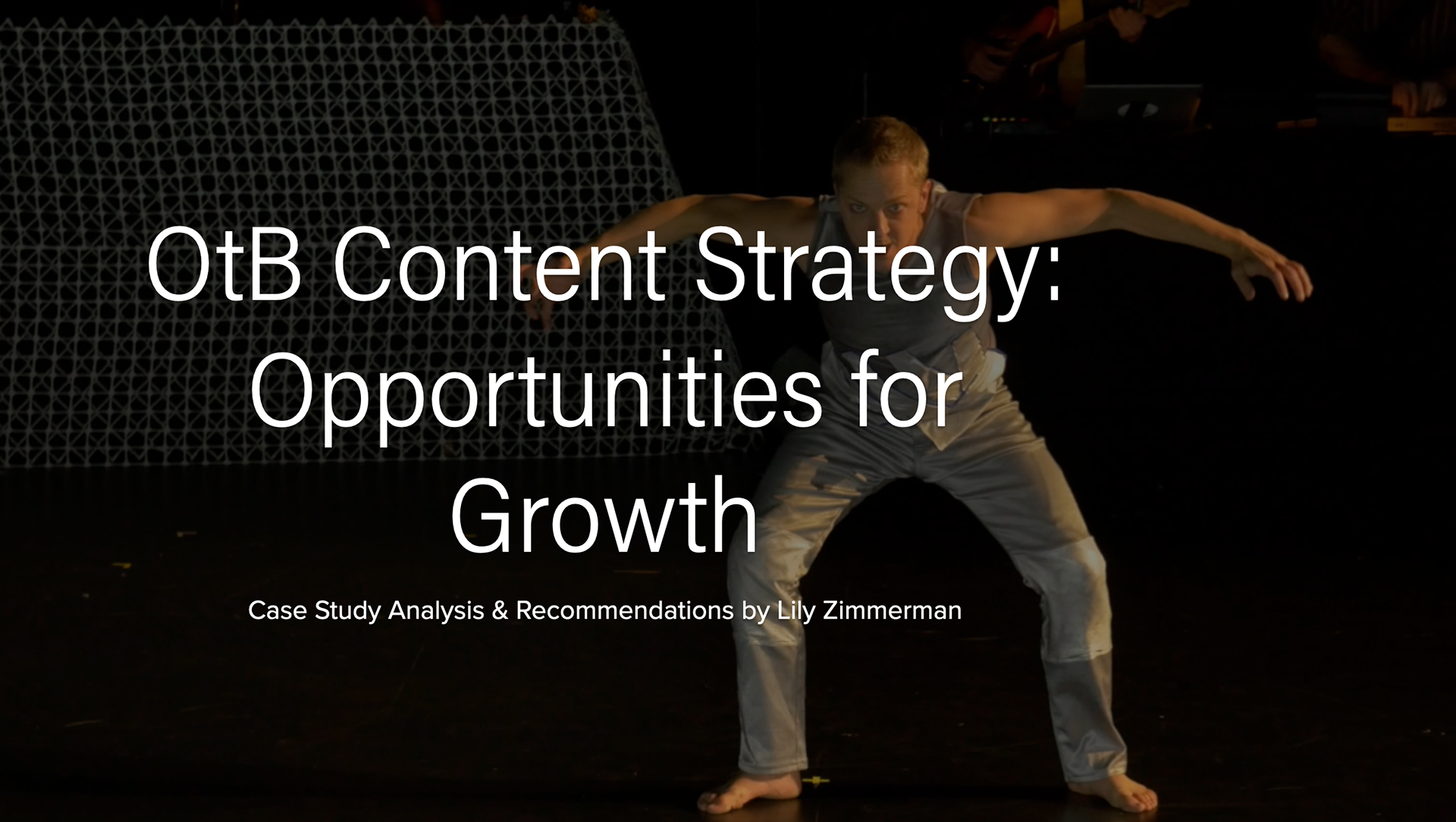 OtB Content Strategy: Opportunities for Growth

Case Study Analysis & Recommendations by Lily Zimmerman